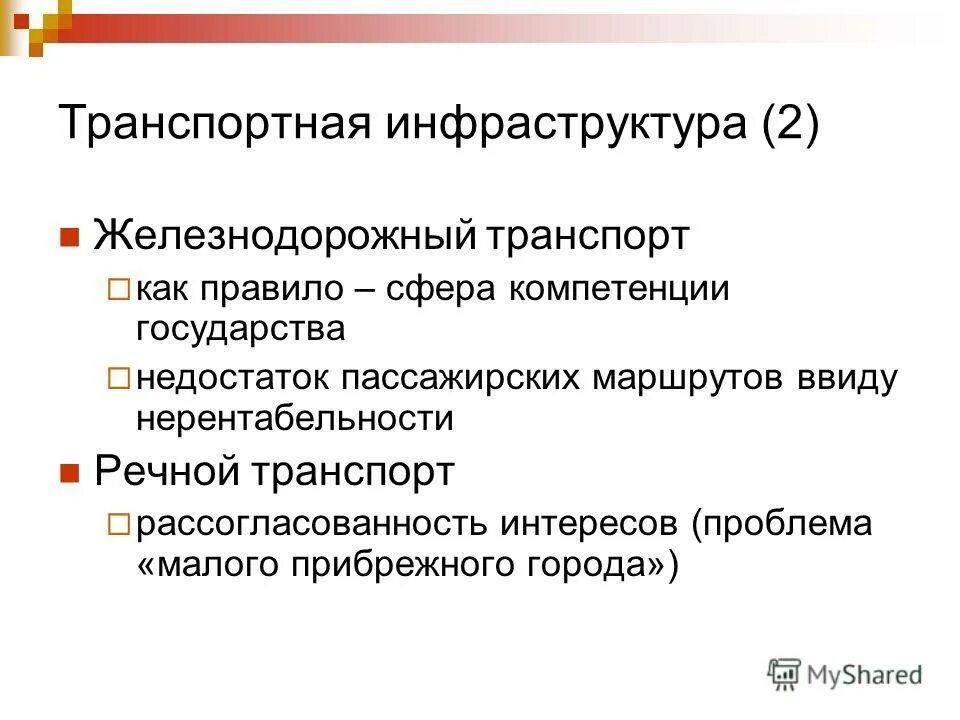 Транспортная инфраструктура (2)

Железнодорожный транспорт

как правило – сфера компетенции государства

недостаток пассажирских маршрутов ввиду нерентабельности

Речной транспорт

рассогласованность интересов (проблема «малого прибрежного города»)

MyShared